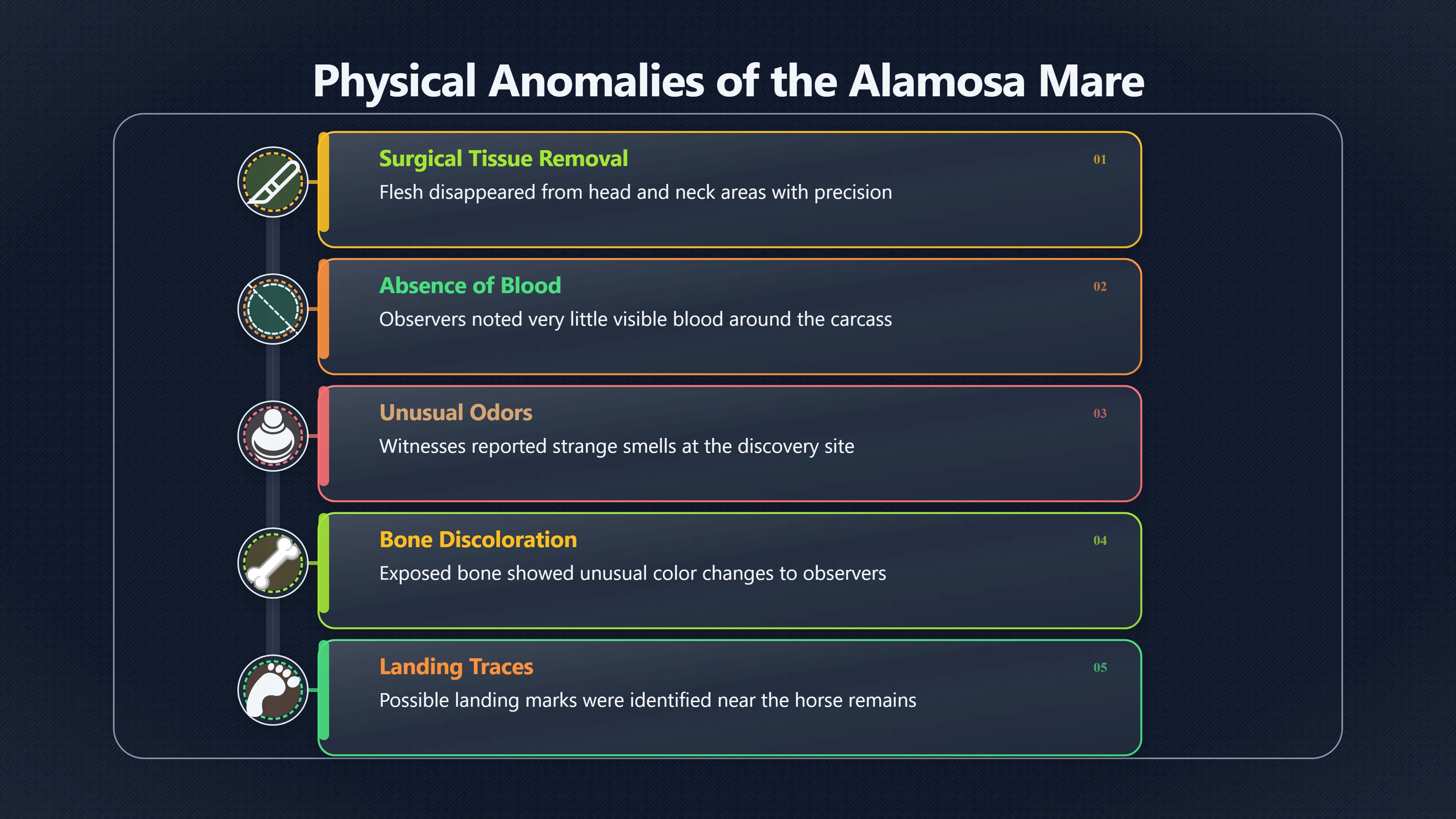 Physical Anomalies of the Alamosa Mare

Surgical Tissue Removal
01
Flesh disappeared from head and neck areas with precision

Absence of Blood
02
Observers noted very little visible blood around the carcass

Unusual Odors
03
Witnesses reported strange smells at the discovery site

Bone Discoloration
04
Exposed bone showed unusual color changes to observers

Landing Traces
05
Possible landing marks were identified near the horse remains